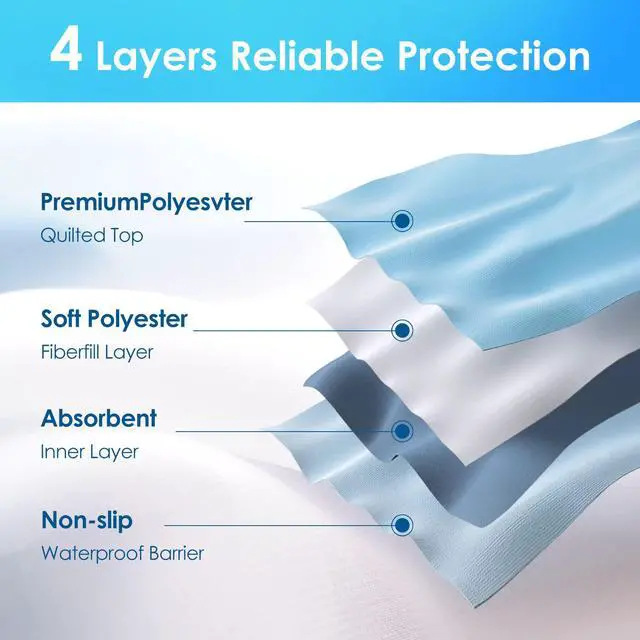 4 Layers Reliable Protection

PremiumPolyesvter
Quilted Top

Soft Polyester
Fiberfill Layer

Absorbent
Inner Layer

Non-slip
Waterproof Barrier